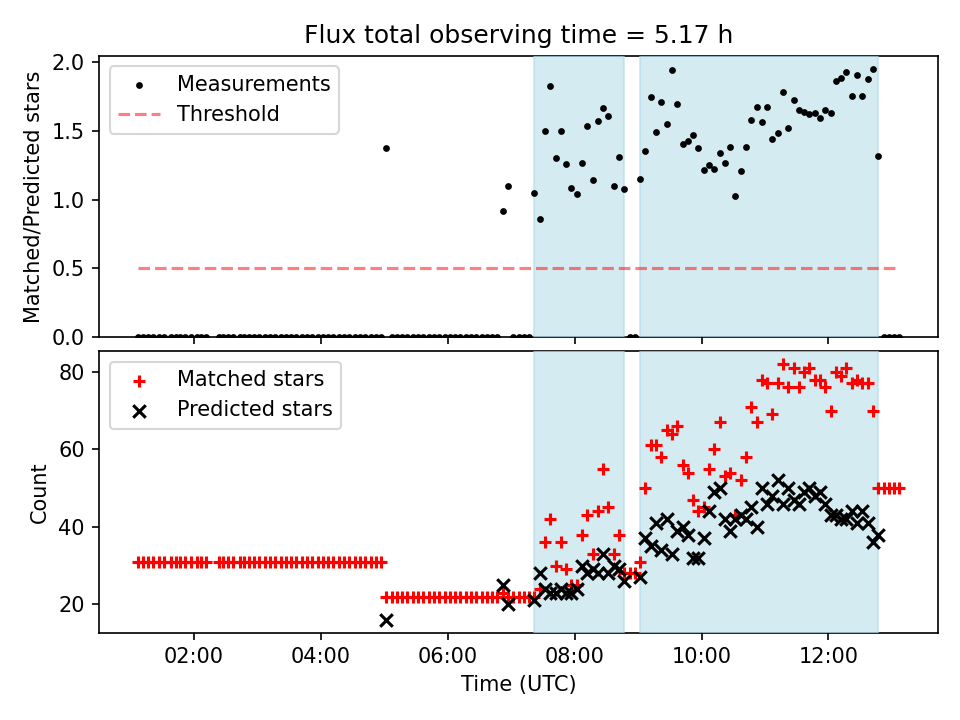 Flux total observing time = 5.17 h

Matched/Predicted stars

2.0
1.5
1.0
0.5
0.0

Measurements
Threshold

Count

80
60
40
20

Matched stars
Predicted stars

02:00
04:00
06:00
08:00
10:00
12:00

Time (UTC)